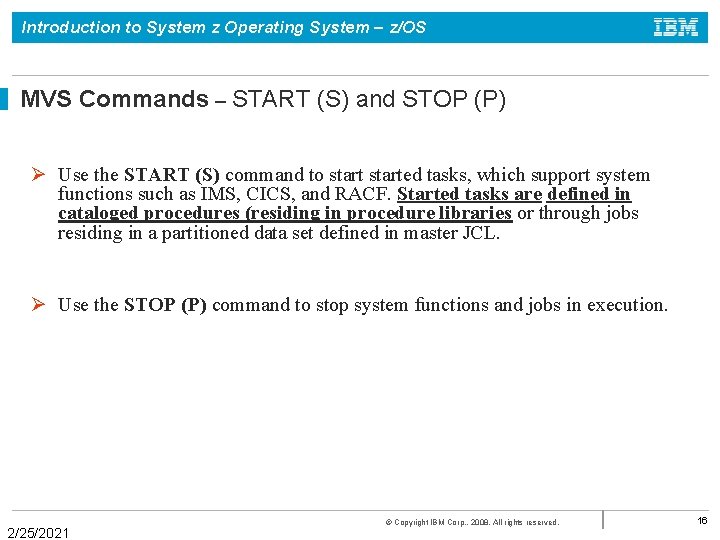 Introduction to System z Operating System – z/OS

IBM

MVS Commands – START (S) and STOP (P)

➢ Use the START (S) command to start started tasks, which support system functions such as IMS, CICS, and RACF. Started tasks are defined in cataloged procedures (residing in procedure libraries or through jobs residing in a partitioned data set defined in master JCL.

➢ Use the STOP (P) command to stop system functions and jobs in execution.

© Copyright IBM Corp., 2008. All rights reserved.

16

2/25/2021